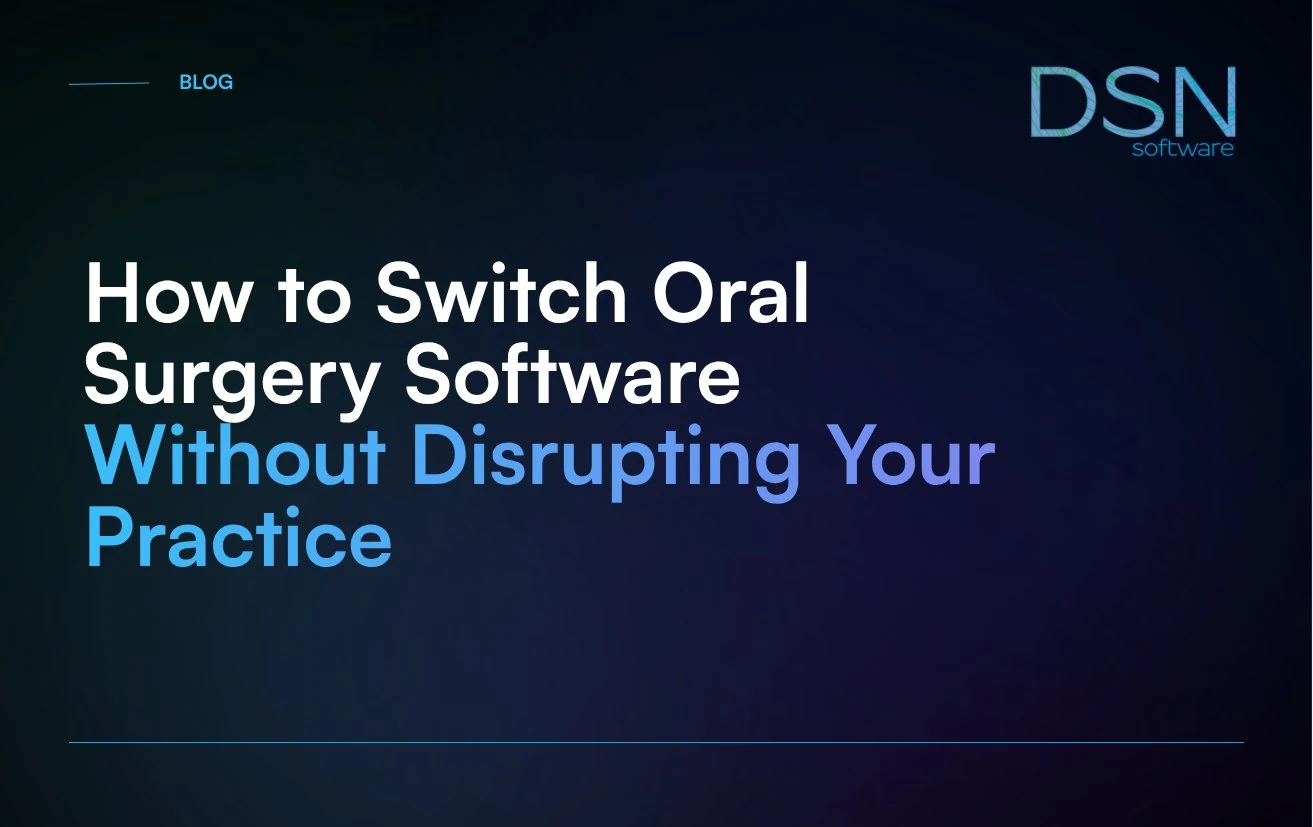 BLOG

DSN
software

How to Switch Oral Surgery Software Without Disrupting Your Practice